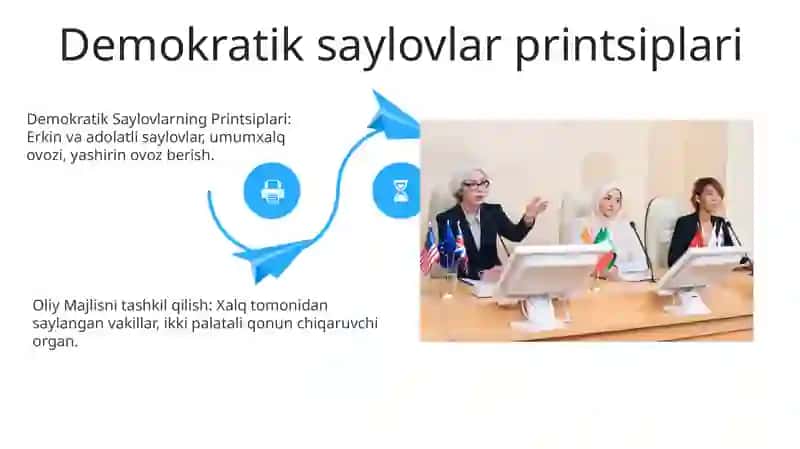 Demokratik saylovlar printsiplari

Demokratik Saylovlarning Printsiplari: Erkin va adolatli saylovlar, umumxalq ovozi, yashirin ovoz berish.

Oliy Majlisni tashkil qilish: Xalq tomonidan saylangan vakillar, ikki palatali qonun chiqaruvchi organ.